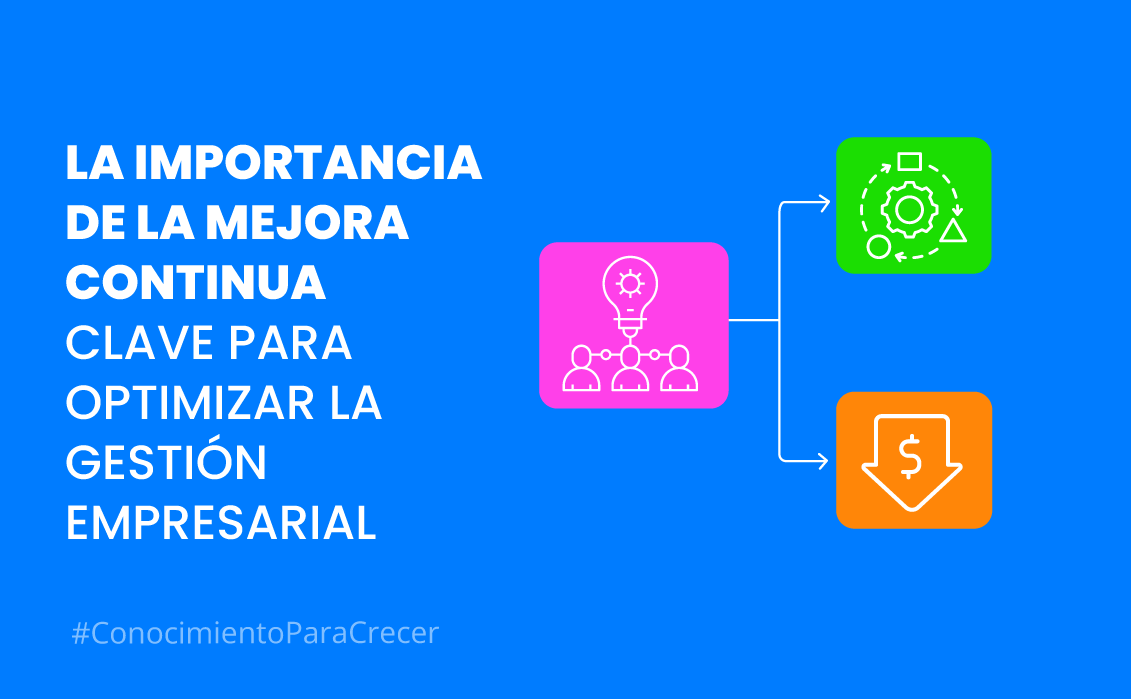 LA IMPORTANCIA DE LA MEJORA CONTINUA
CLAVE PARA OPTIMIZAR LA GESTIÓN EMPRESARIAL

$

#ConocimientoParaCrecer